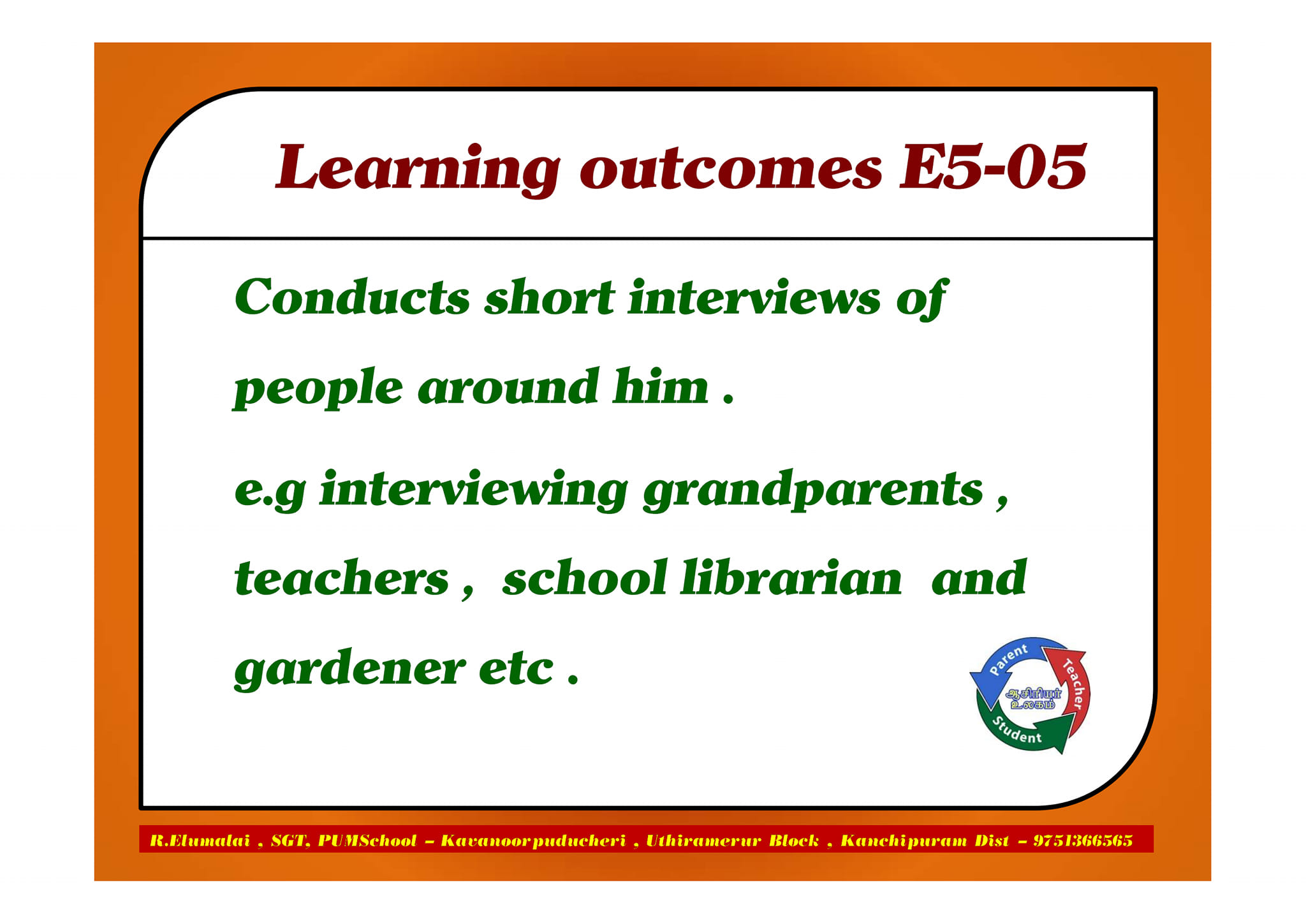 Learning outcomes E5-05

Conducts short interviews of people around him .

e.g interviewing grandparents , teachers , school librarian and gardener etc .

Parent Teacher Student
ஆசிரியர் உலகம்

R.Elumalai , SGT, PUMSchool – Kavanoorpuducheri , Uthiramerur Block , Kanchipuram Dist – 9751366565